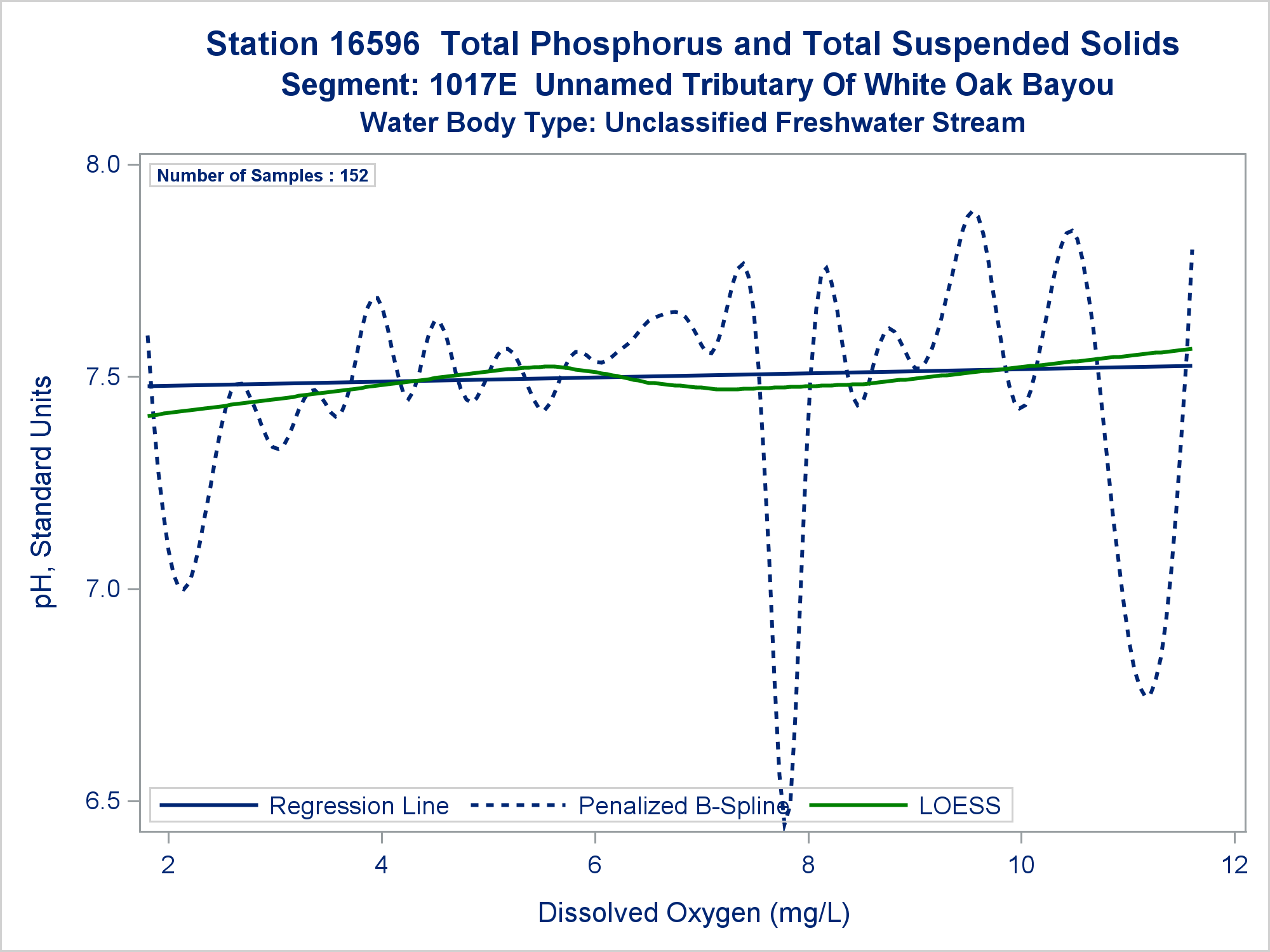 Station 16596  Total Phosphorus and Total Suspended Solids
Segment: 1017E  Unnamed Tributary Of White Oak Bayou
Water Body Type: Unclassified Freshwater Stream

Number of Samples : 152

pH, Standard Units

8.0
7.5
7.0
6.5

Regression Line
Penalized B-Spline
LOESS

2
4
6
8
10
12

Dissolved Oxygen (mg/L)